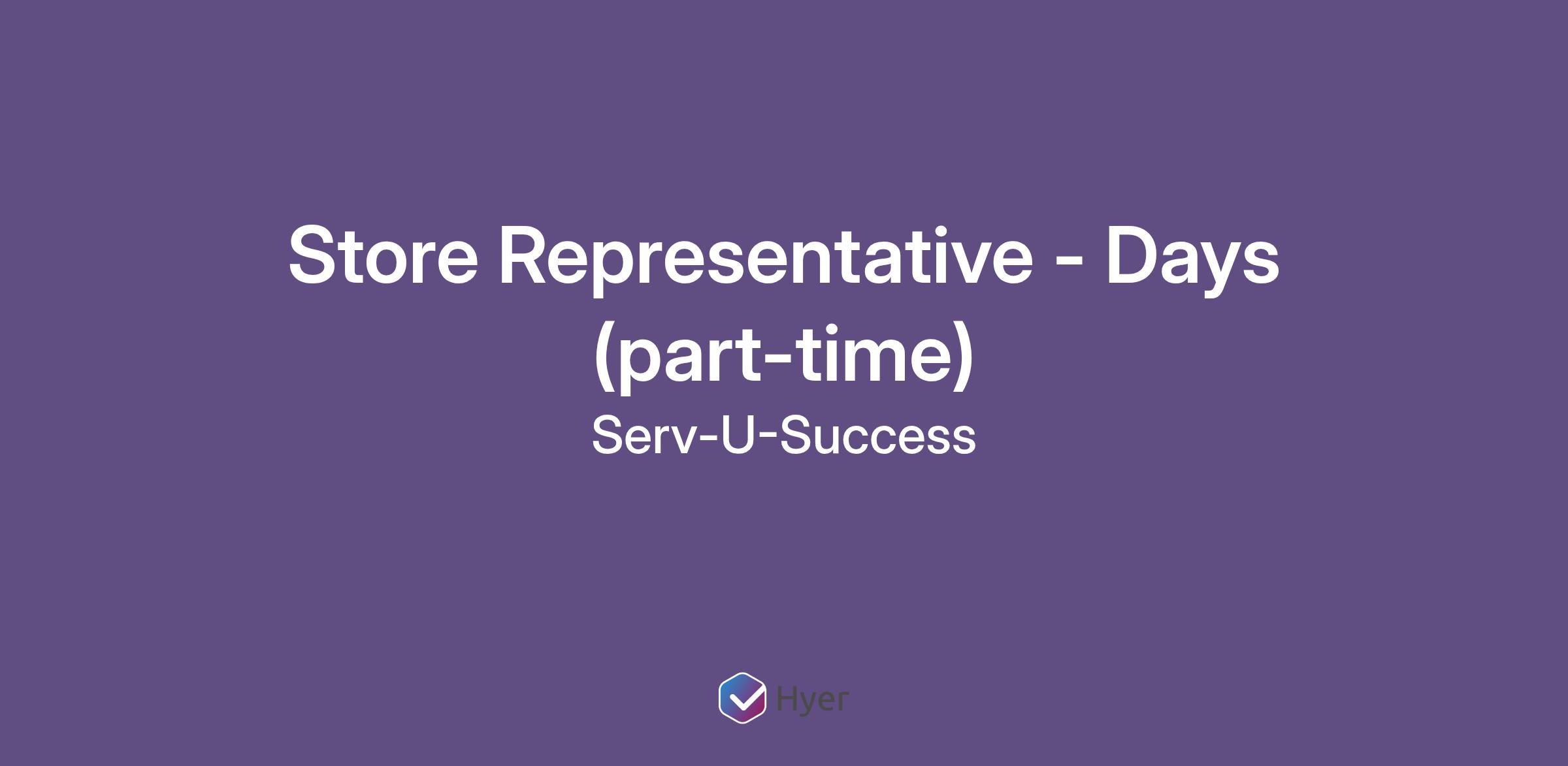 Store Representative - Days (part-time)

Serv-U-Success

Hyer